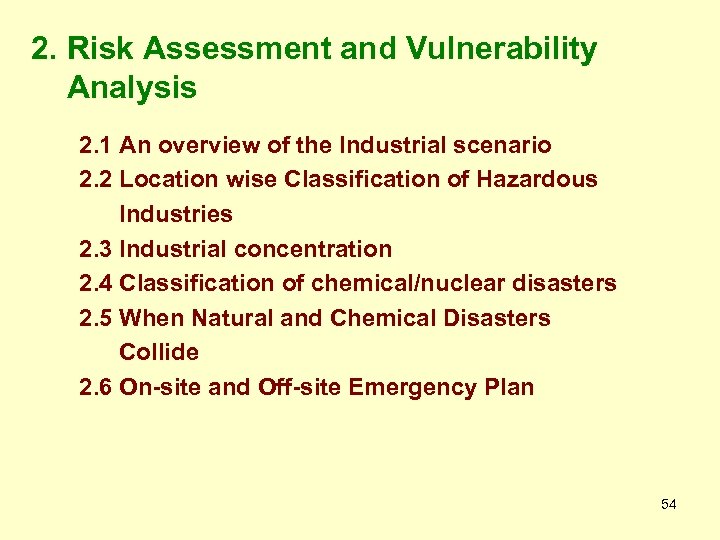 2. Risk Assessment and Vulnerability Analysis

2.1 An overview of the Industrial scenario
2.2 Location wise Classification of Hazardous Industries
2.3 Industrial concentration
2.4 Classification of chemical/nuclear disasters
2.5 When Natural and Chemical Disasters Collide
2.6 On-site and Off-site Emergency Plan

54